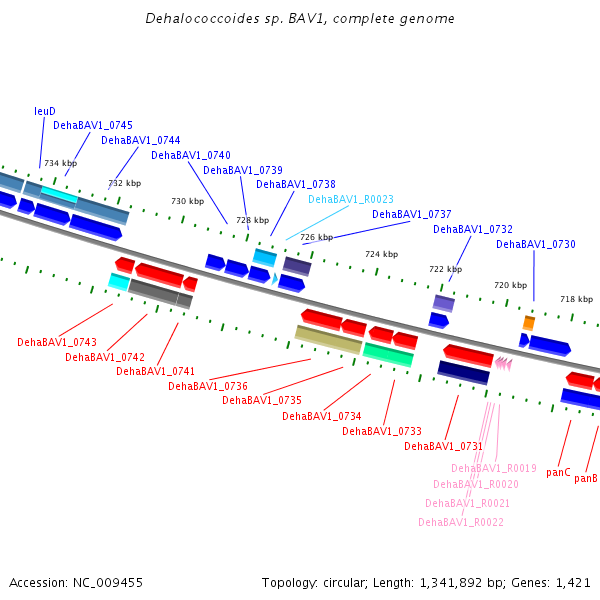 Dehalococcoides sp. BAV1, complete genome

leuD
DehaBAV1_0745
DehaBAV1_0744
DehaBAV1_0740
DehaBAV1_0739
DehaBAV1_0738
DehaBAV1_R0023
DehaBAV1_0737
DehaBAV1_0732
DehaBAV1_0730

734 kbp
732 kbp
730 kbp
728 kbp
726 kbp
724 kbp
722 kbp
720 kbp
718 kbp

DehaBAV1_0743
DehaBAV1_0742
DehaBAV1_0741
DehaBAV1_0736
DehaBAV1_0735
DehaBAV1_0734
DehaBAV1_0733
DehaBAV1_0731
DehaBAV1_R0019
DehaBAV1_R0020
DehaBAV1_R0021
DehaBAV1_R0022
panC
panB

Accession: NC_009455
Topology: circular; Length: 1,341,892 bp; Genes: 1,421